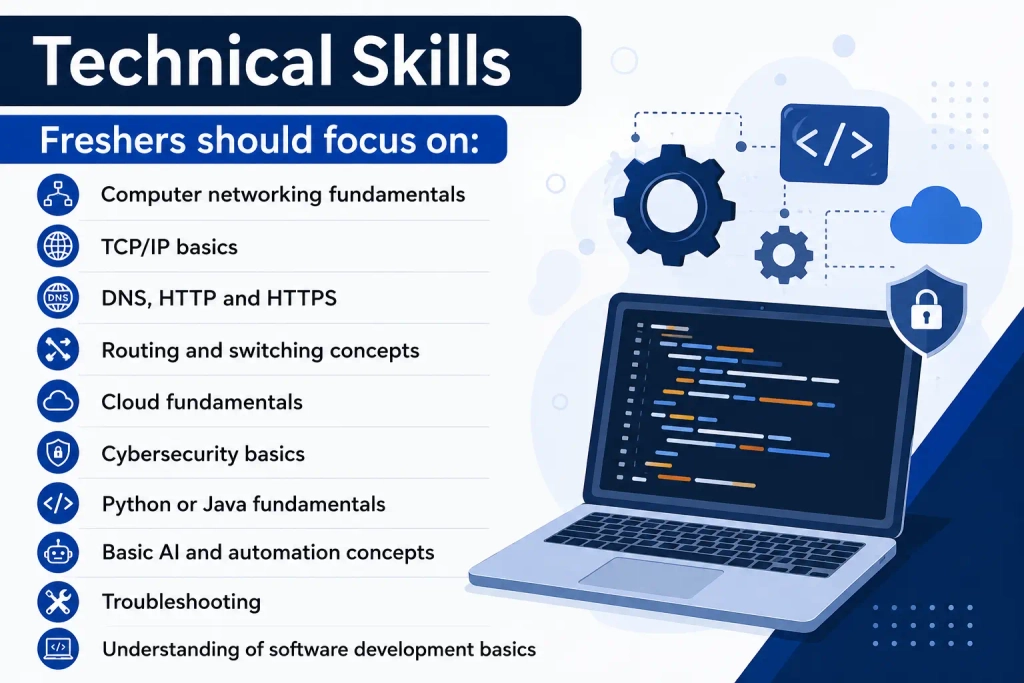 Technical Skills

Freshers should focus on:

Computer networking fundamentals

TCP/IP basics

DNS DNS, HTTP and HTTPS

Routing and switching concepts

Cloud fundamentals

Cybersecurity basics

</> Python or Java fundamentals

Basic AI and automation concepts

Troubleshooting

</> Understanding of software development basics

</>